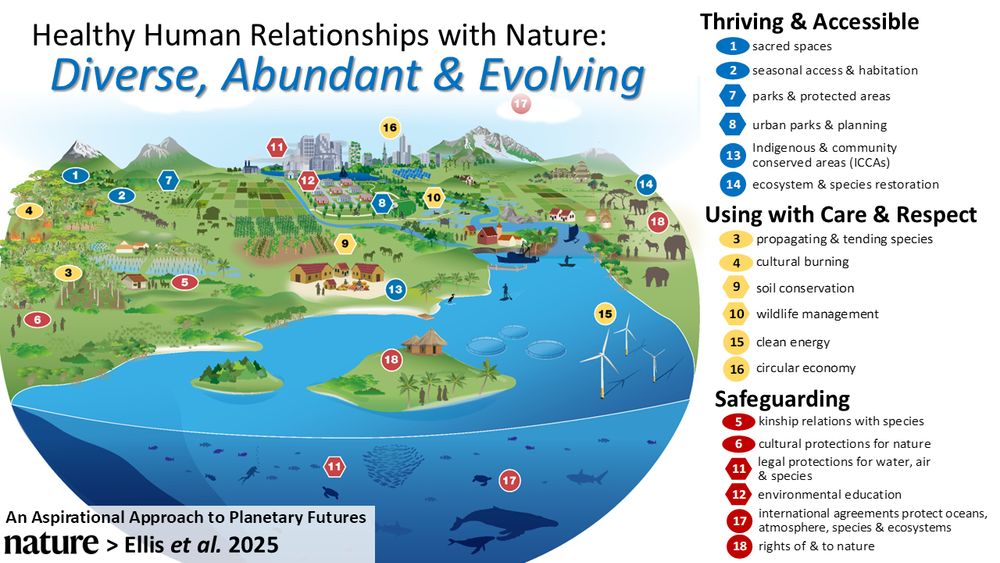 Healthy Human Relationships with Nature:
Diverse, Abundant & Evolving

17 16 11 12 1 7 2 8 10 14 4 18 9 3 5 13 6 15 18 11 17

An Aspirational Approach to Planetary Futures
nature > Ellis et al. 2025

Thriving & Accessible
1 sacred spaces
2 seasonal access & habitation
7 parks & protected areas
8 urban parks & planning
13 Indigenous & community conserved areas (ICCAs)
14 ecosystem & species restoration

Using with Care & Respect
3 propagating & tending species
4 cultural burning
9 soil conservation
10 wildlife management
15 clean energy
16 circular economy

Safeguarding
5 kinship relations with species
6 cultural protections for nature
11 legal protections for water, air & species
12 environmental education
17 international agreements protect oceans, atmosphere, species & ecosystems
18 rights of & to nature